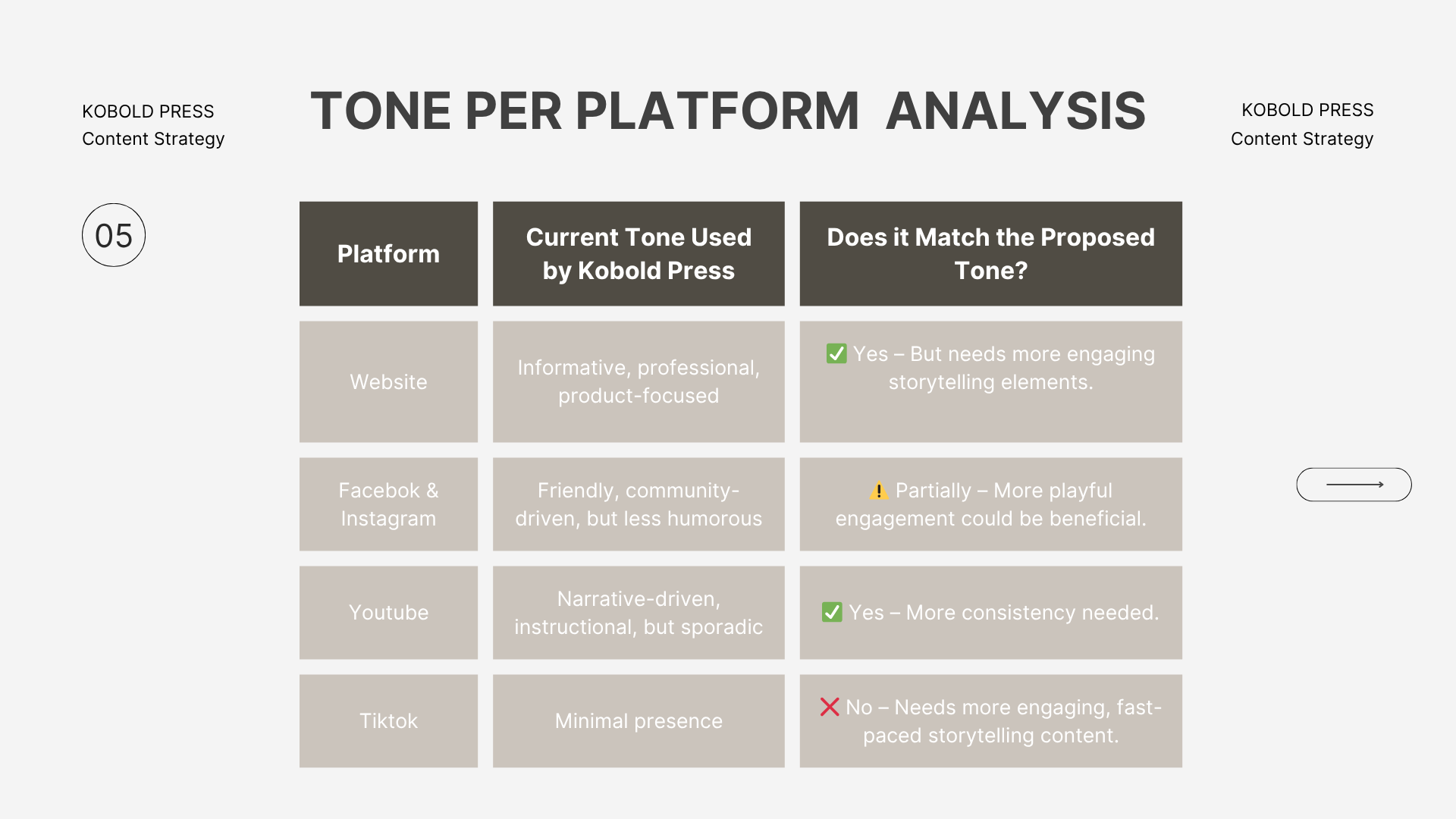 KOBOLD PRESS
Content Strategy

TONE PER PLATFORM ANALYSIS

KOBOLD PRESS
Content Strategy

05

| Platform | Current Tone Used by Kobold Press | Does it Match the Proposed Tone? |
|---|---|---|
| Website | Informative, professional, product-focused | ✅ Yes – But needs more engaging storytelling elements. |
| Facebook & Instagram | Friendly, community-driven, but less humorous | ⚠️ Partially – More playful engagement could be beneficial. |
| Youtube | Narrative-driven, instructional, but sporadic | ✅ Yes – More consistency needed. |
| Tiktok | Minimal presence | ❌ No – Needs more engaging, fast-paced storytelling content. |